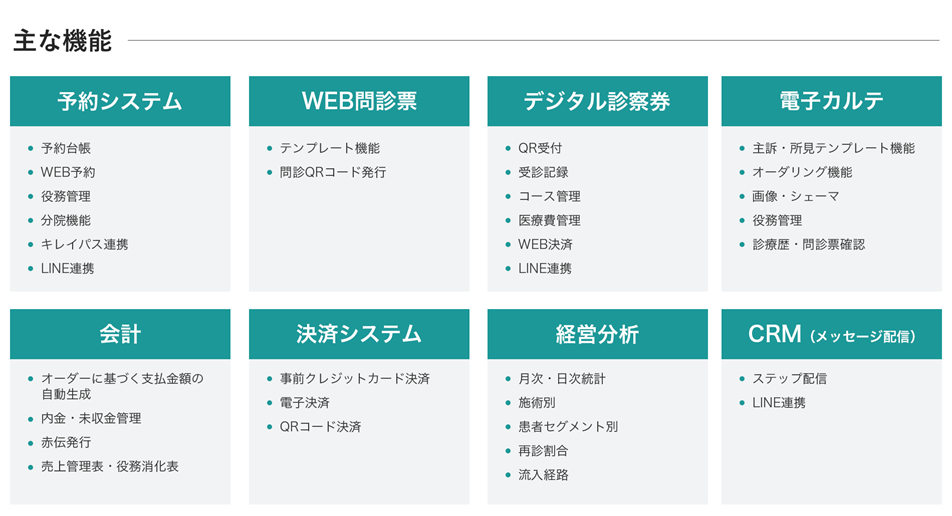 主な機能

予約システム

- 予約台帳
- WEB予約
- 役務管理
- 分院機能
- キレイパス連携
- LINE連携

WEB問診票

- テンプレート機能
- 問診QRコード発行

デジタル診察券

- QR受付
- 受診記録
- コース管理
- 医療費管理
- WEB決済
- LINE連携

電子カルテ

- 主訴・所見テンプレート機能
- オーダリング機能
- 画像・シェーマ
- 役務管理
- 診療歴・問診票確認

会計

- オーダーに基づく支払金額の自動生成
- 内金・未収金管理
- 赤伝発行
- 売上管理表・役務消化表

決済システム

- 事前クレジットカード決済
- 電子決済
- QRコード決済

経営分析

- 月次・日次統計
- 施術別
- 患者セグメント別
- 再診割合
- 流入経路

CRM（メッセージ配信）

- ステップ配信
- LINE連携